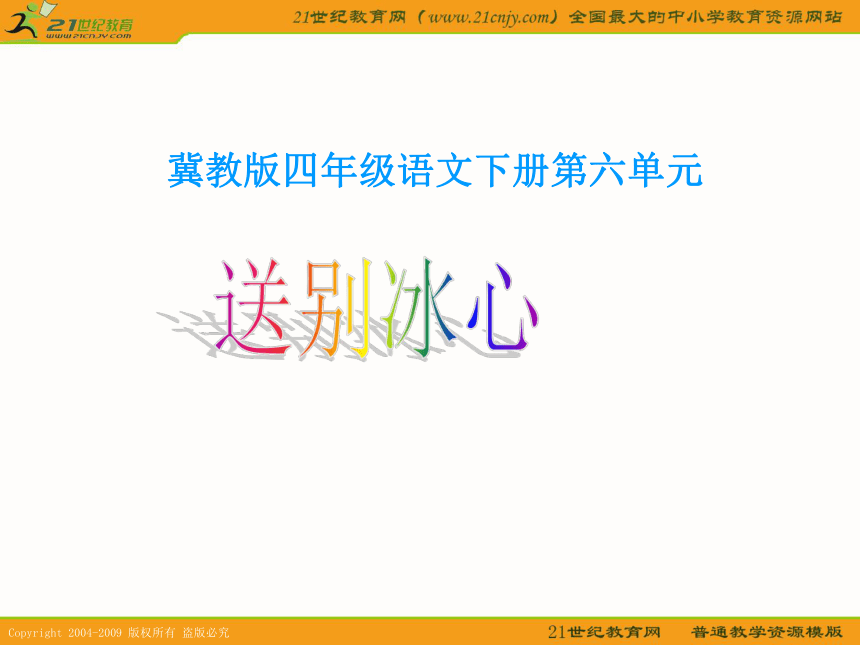 21世纪教育
www.21cnjy.com

21世纪教育网（www.21cnjy.com）全国最大的中小学教育资源网站

冀教版四年级语文下册第六单元

送别冰心

Copyright 2004-2009 版权所有 盗版必究

21世纪教育网 普通教学资源模版